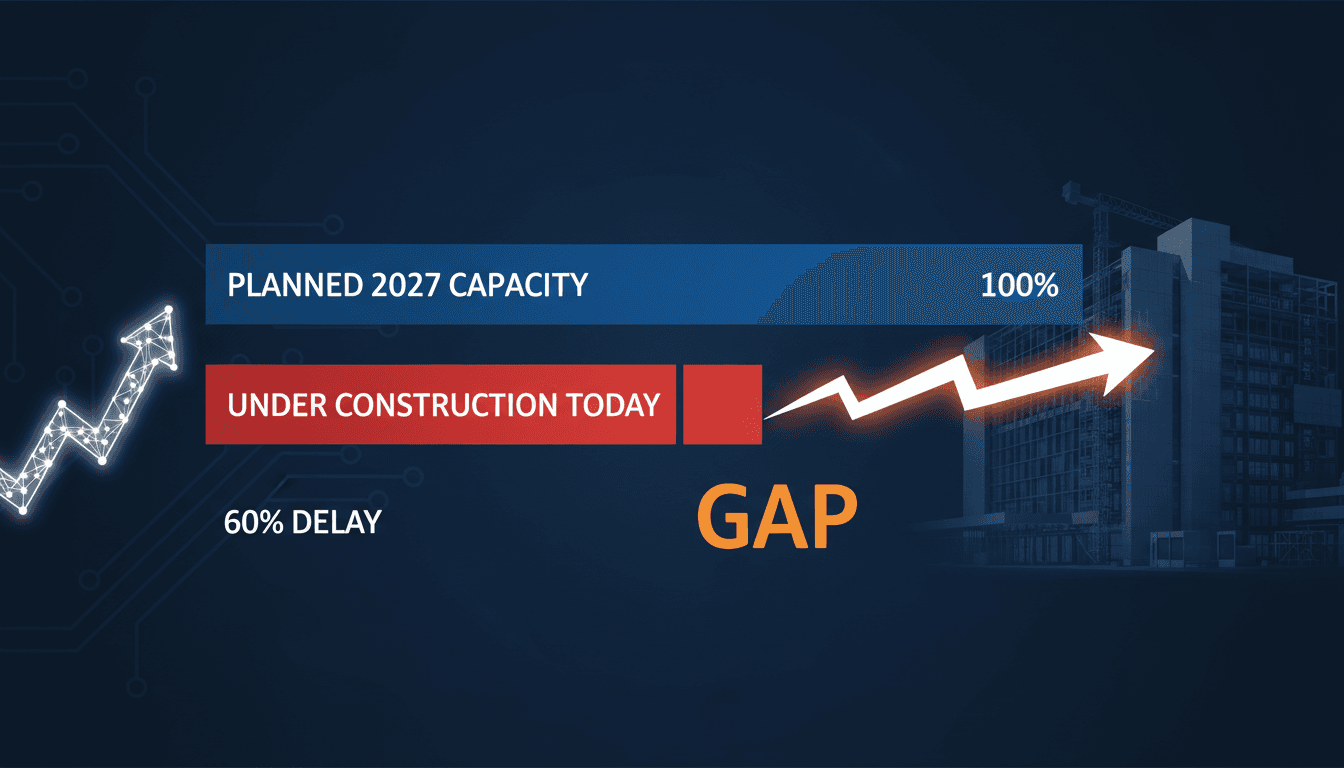 PLANNED 2027 CAPACITY 100%

UNDER CONSTRUCTION TODAY

60% DELAY

GAP